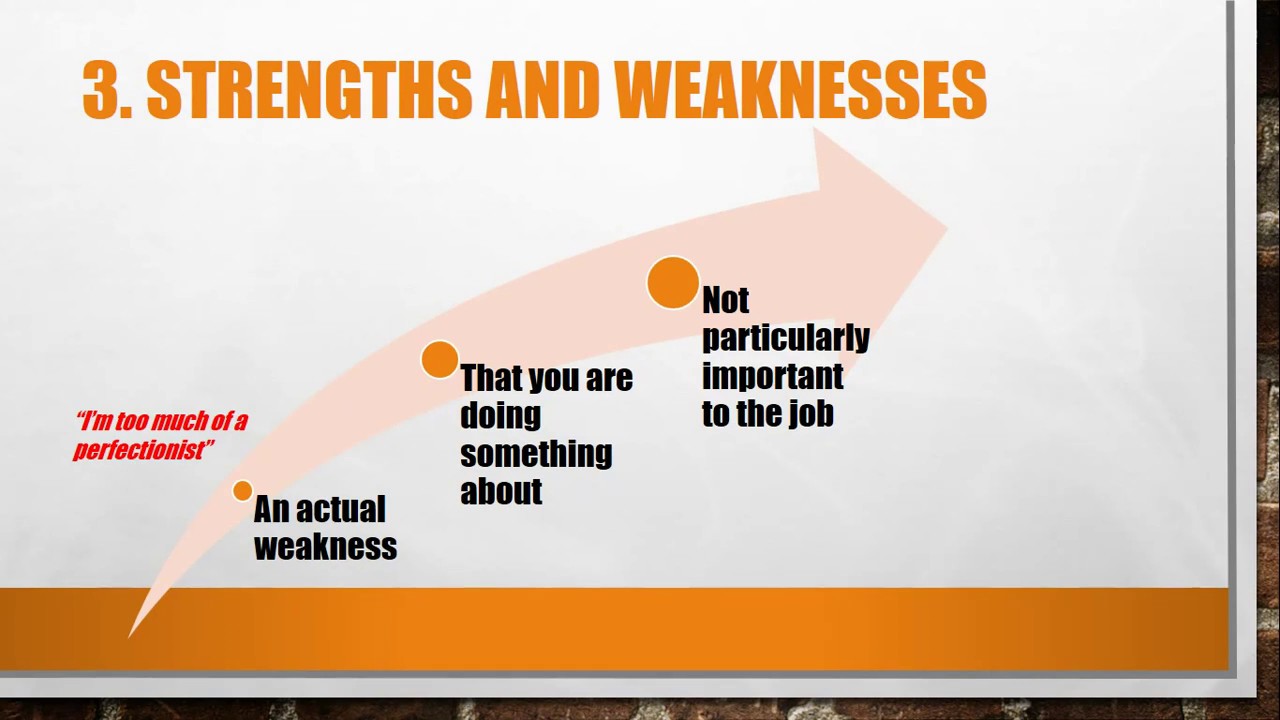 3. STRENGTHS AND WEAKNESSES

"I'm too much of a perfectionist"

An actual weakness

That you are doing something about

Not particularly important to the job